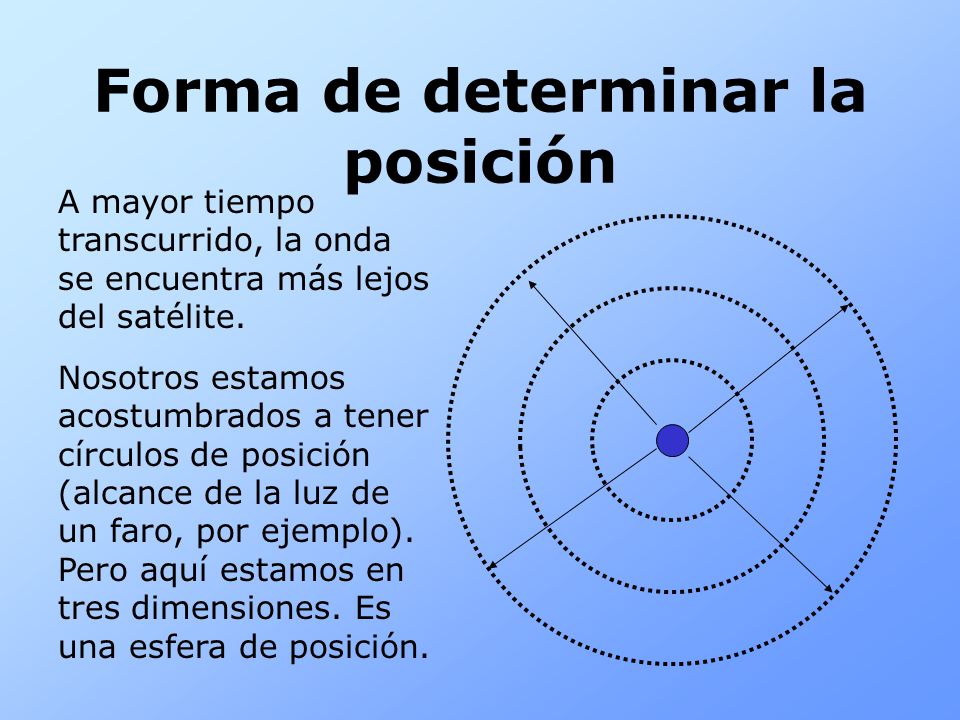 Forma de determinar la posición

A mayor tiempo transcurrido, la onda se encuentra más lejos del satélite.

Nosotros estamos acostumbrados a tener círculos de posición (alcance de la luz de un faro, por ejemplo). Pero aquí estamos en tres dimensiones. Es una esfera de posición.